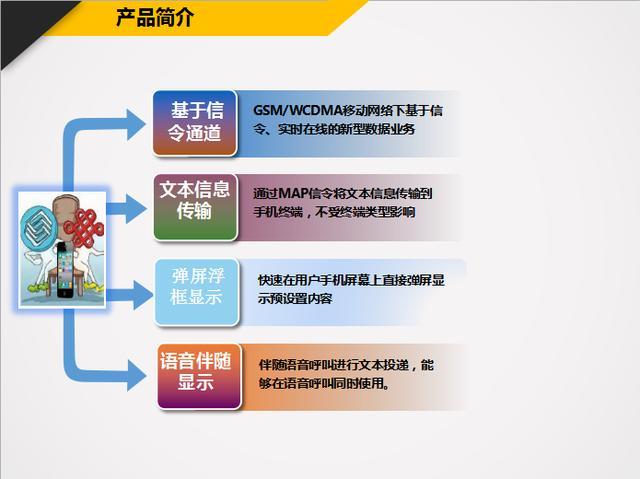 产品简介

基于信令通道

GSM/WCDMA移动网络下基于信令、实时在线的新型数据业务

文本信息传输

通过MAP信令将文本信息传输到手机终端，不受终端类型影响

弹屏浮框显示

快速在用户手机屏幕上直接弹屏显示预设置内容

语音伴随显示

伴随语音呼叫进行文本投递，能够在语音呼叫同时使用。